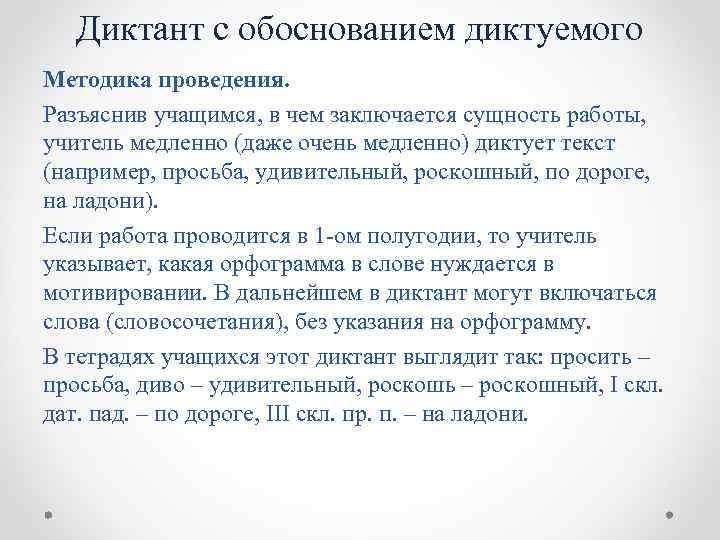 Диктант с обоснованием диктуемого

Методика проведения.

Разъяснив учащимся, в чем заключается сущность работы, учитель медленно (даже очень медленно) диктует текст (например, просьба, удивительный, роскошный, по дороге, на ладони).

Если работа проводится в 1-ом полугодии, то учитель указывает, какая орфограмма в слове нуждается в мотивировании. В дальнейшем в диктант могут включаться слова (словосочетания), без указания на орфограмму.

В тетрадях учащихся этот диктант выглядит так: просить – просьба, диво – удивительный, роскошь – роскошный, I скл. дат. пад. – по дороге, III скл. пр. п. – на ладони.